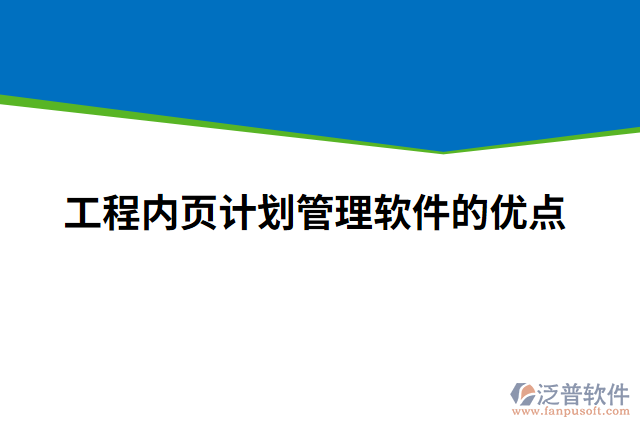 工程内页计划管理软件的优点

泛普软件
www.fanpusoft.com